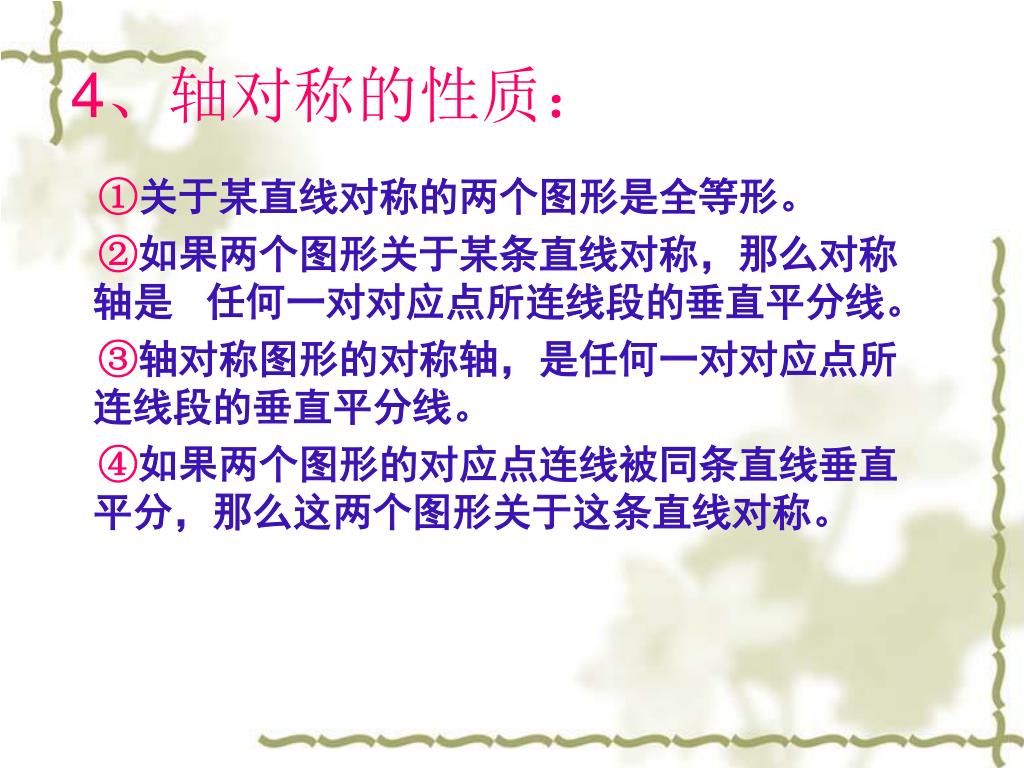 4、轴对称的性质：

①关于某直线对称的两个图形是全等形。

②如果两个图形关于某条直线对称，那么对称轴是 任何一对对应点所连线段的垂直平分线。

③轴对称图形的对称轴，是任何一对对应点所连线段的垂直平分线。

④如果两个图形的对应点连线被同条直线垂直平分，那么这两个图形关于这条直线对称。